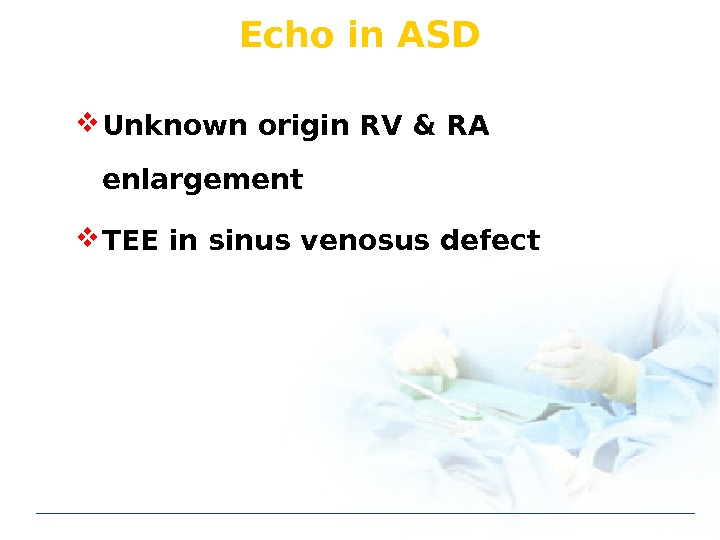 Echo in ASD

❖ Unknown origin RV & RA enlargement

❖ TEE in sinus venosus defect